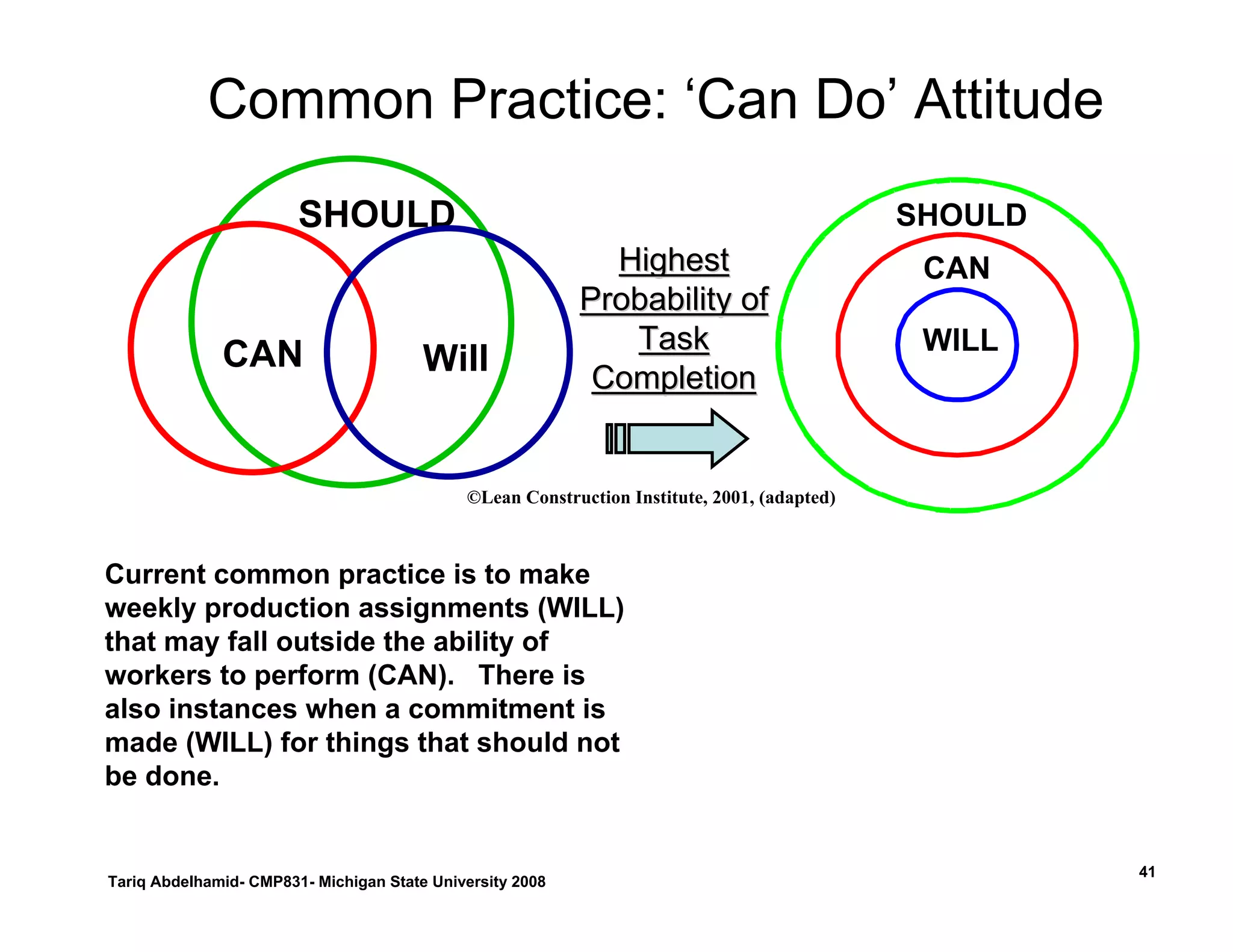 Common Practice: ‘Can Do’ Attitude

SHOULD

CAN

Will

Highest Probability of Task Completion

SHOULD

CAN

WILL

©Lean Construction Institute, 2001, (adapted)

Current common practice is to make weekly production assignments (WILL) that may fall outside the ability of workers to perform (CAN). There is also instances when a commitment is made (WILL) for things that should not be done.

Tariq Abdelhamid- CMP831- Michigan State University 2008

41